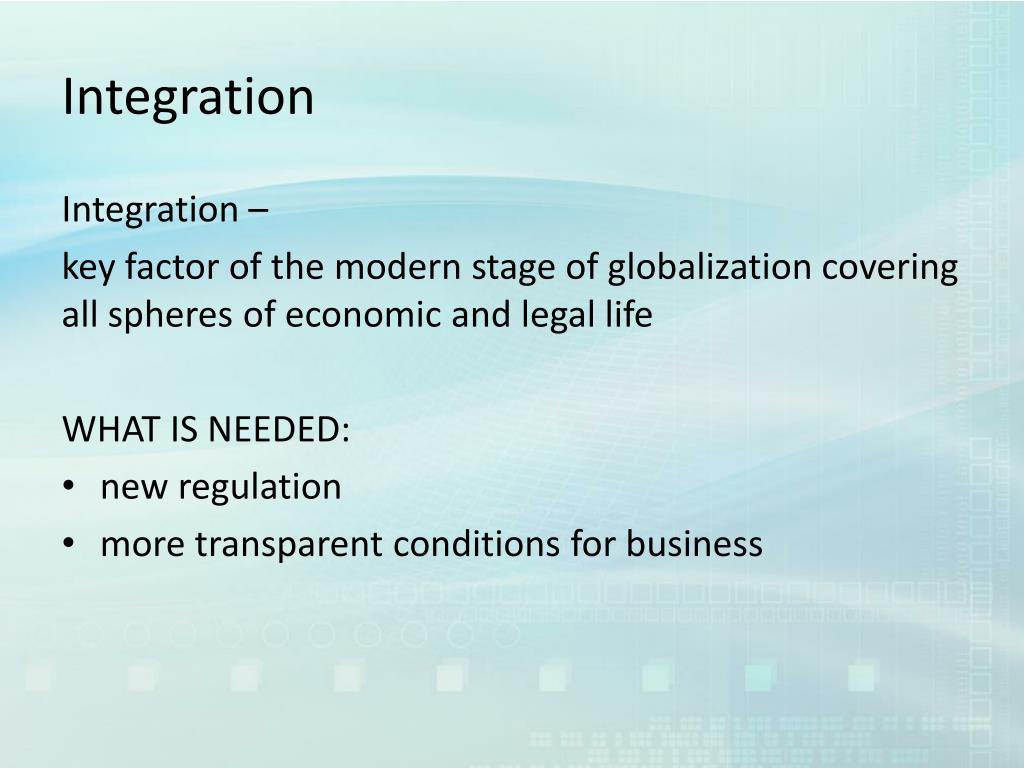 Integration

Integration –

key factor of the modern stage of globalization covering all spheres of economic and legal life

WHAT IS NEEDED:

• new regulation
• more transparent conditions for business